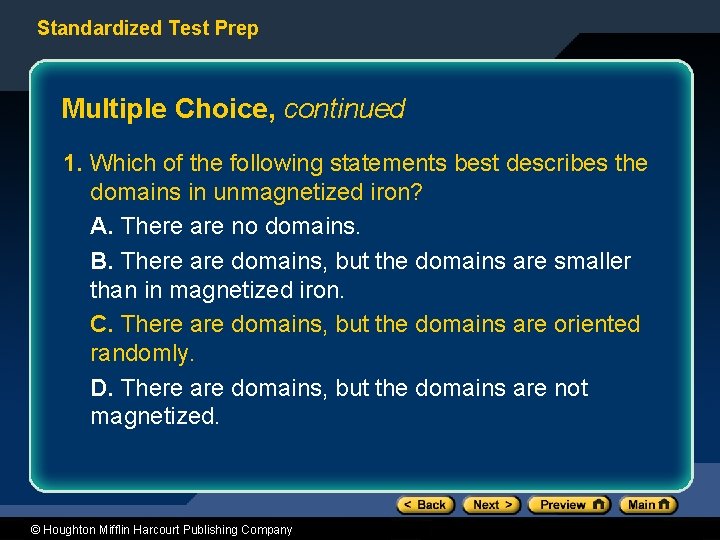 Standardized Test Prep

Multiple Choice, continued

1. Which of the following statements best describes the domains in unmagnetized iron?

A. There are no domains.

B. There are domains, but the domains are smaller than in magnetized iron.

C. There are domains, but the domains are oriented randomly.

D. There are domains, but the domains are not magnetized.

< Back Next > Preview Main

© Houghton Mifflin Harcourt Publishing Company